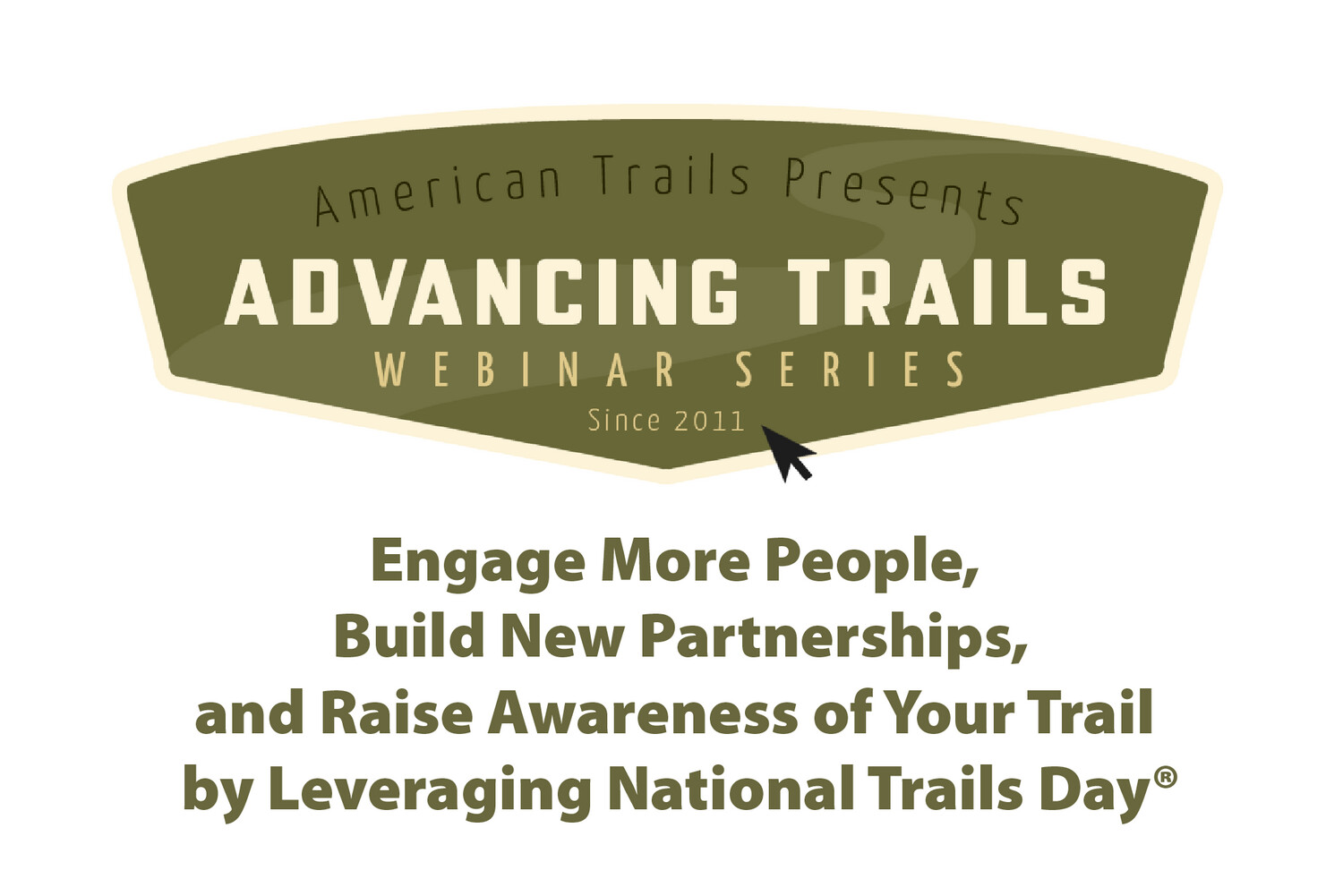 American Trails Presents
ADVANCING TRAILS
WEBINAR SERIES
Since 2011

Engage More People,
Build New Partnerships,
and Raise Awareness of Your Trail
by Leveraging National Trails Day®